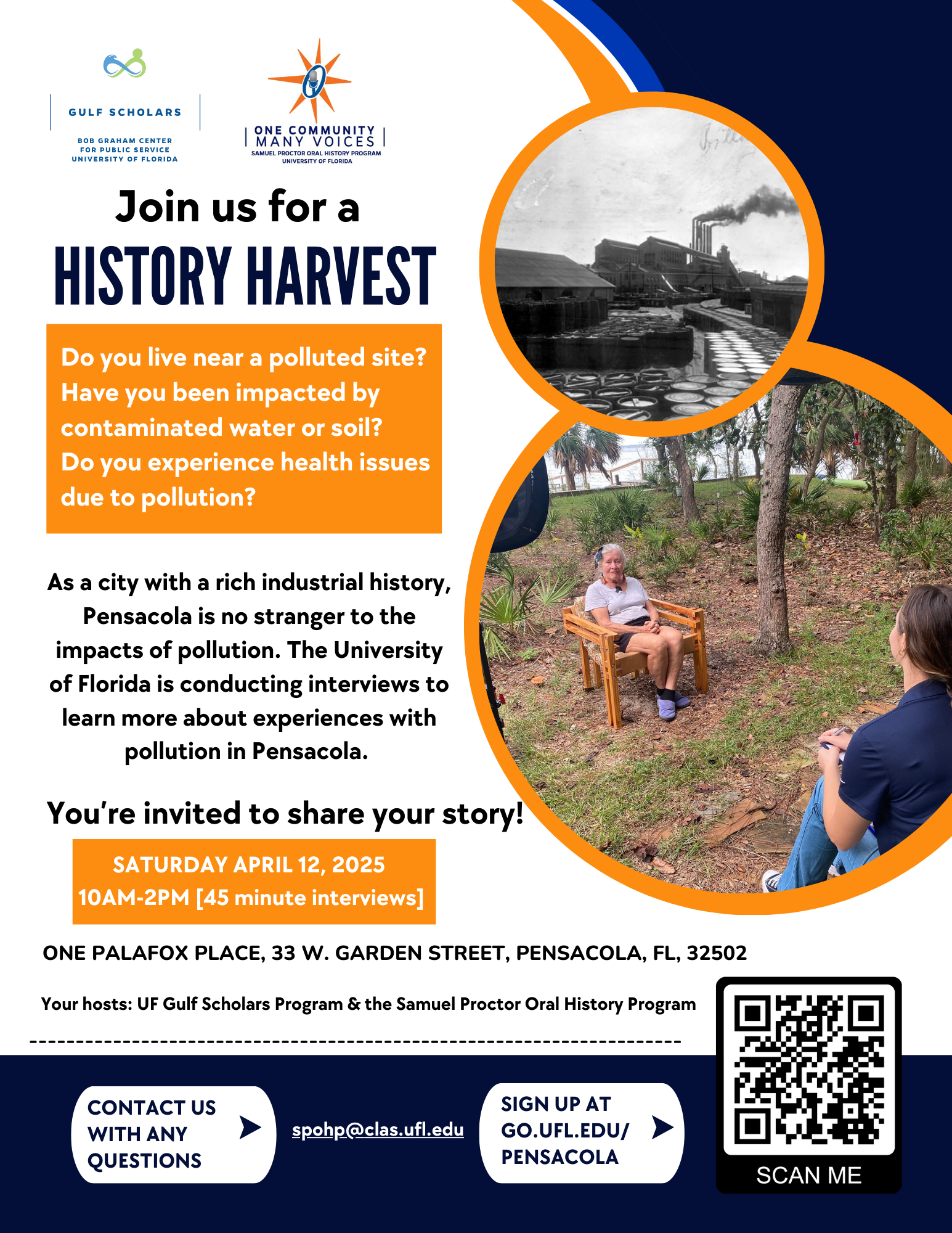 GULF SCHOLARS

BOB GRAHAM CENTER FOR PUBLIC SERVICE UNIVERSITY OF FLORIDA

ONE COMMUNITY MANY VOICES
SAMUEL PROCTOR ORAL HISTORY PROGRAM
UNIVERSITY OF FLORIDA

Join us for a
HISTORY HARVEST

Do you live near a polluted site? Have you been impacted by contaminated water or soil? Do you experience health issues due to pollution?

As a city with a rich industrial history, Pensacola is no stranger to the impacts of pollution. The University of Florida is conducting interviews to learn more about experiences with pollution in Pensacola.

You're invited to share your story!

SATURDAY APRIL 12, 2025
10AM-2PM [45 minute interviews]

ONE PALAFOX PLACE, 33 W. GARDEN STREET, PENSACOLA, FL, 32502

Your hosts: UF Gulf Scholars Program & the Samuel Proctor Oral History Program

CONTACT US WITH ANY QUESTIONS

spohp@clas.ufl.edu

SIGN UP AT GO.UFL.EDU/ PENSACOLA

SCAN ME